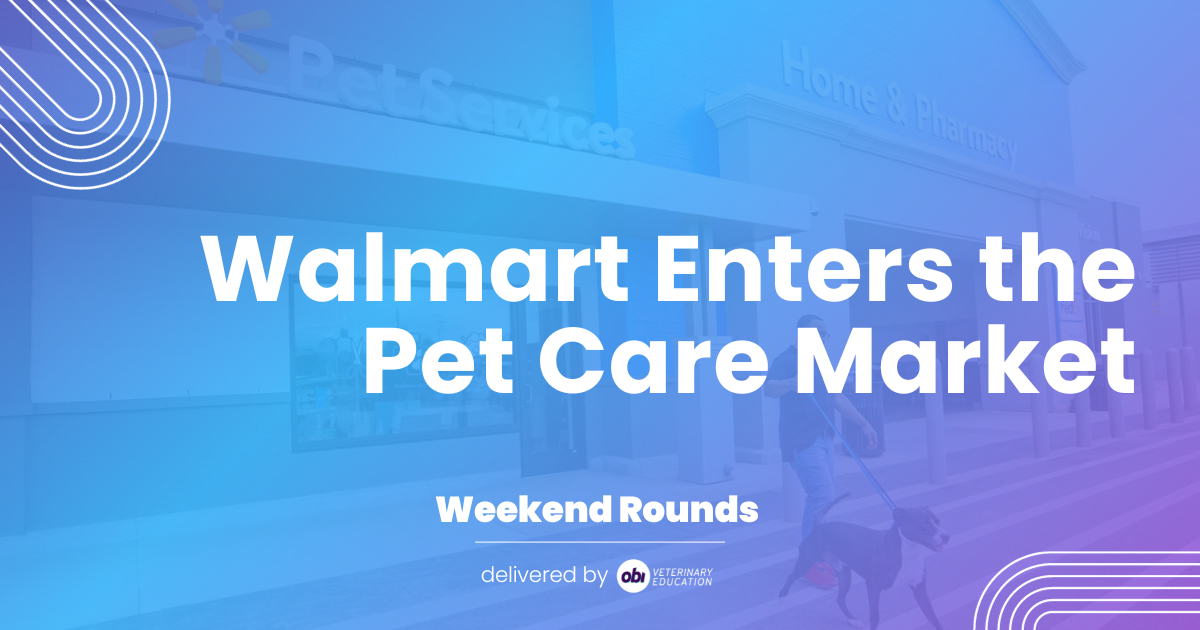 Pet Services

Home & Pharmacy

Walmart Enters the Pet Care Market

Weekend Rounds

delivered by obi VETERINARY EDUCATION